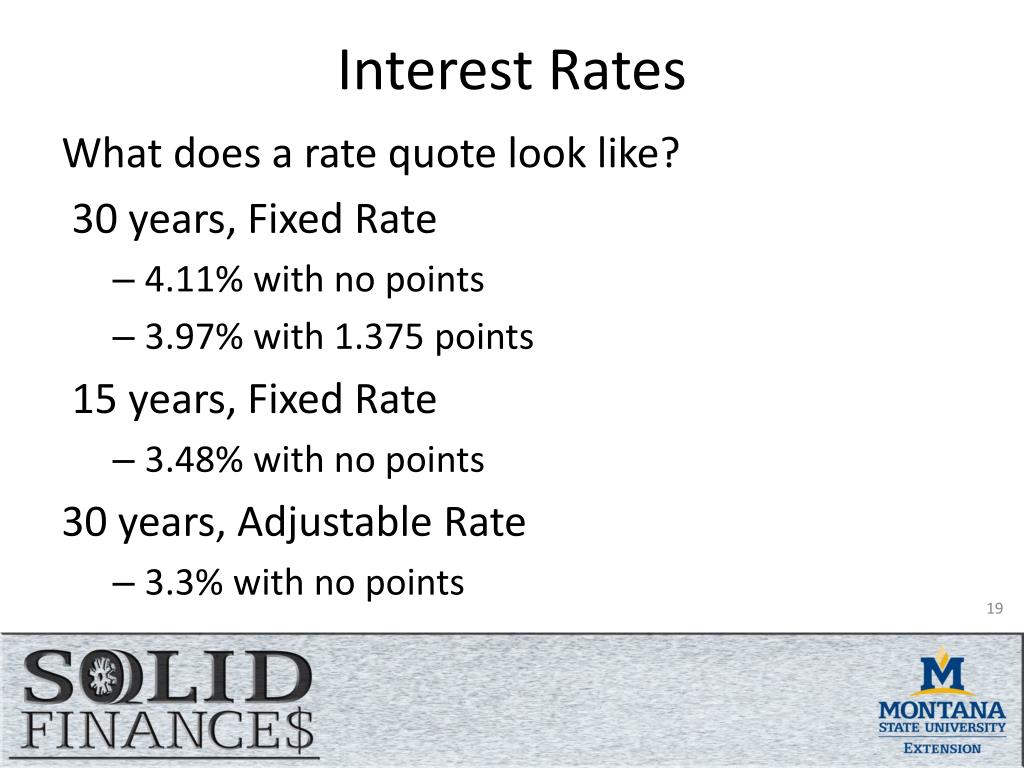 Interest Rates

What does a rate quote look like?

30 years, Fixed Rate

– 4.11% with no points

– 3.97% with 1.375 points

15 years, Fixed Rate

– 3.48% with no points

30 years, Adjustable Rate

– 3.3% with no points

19

SOLID FINANCE$

M
MONTANA STATE UNIVERSITY EXTENSION